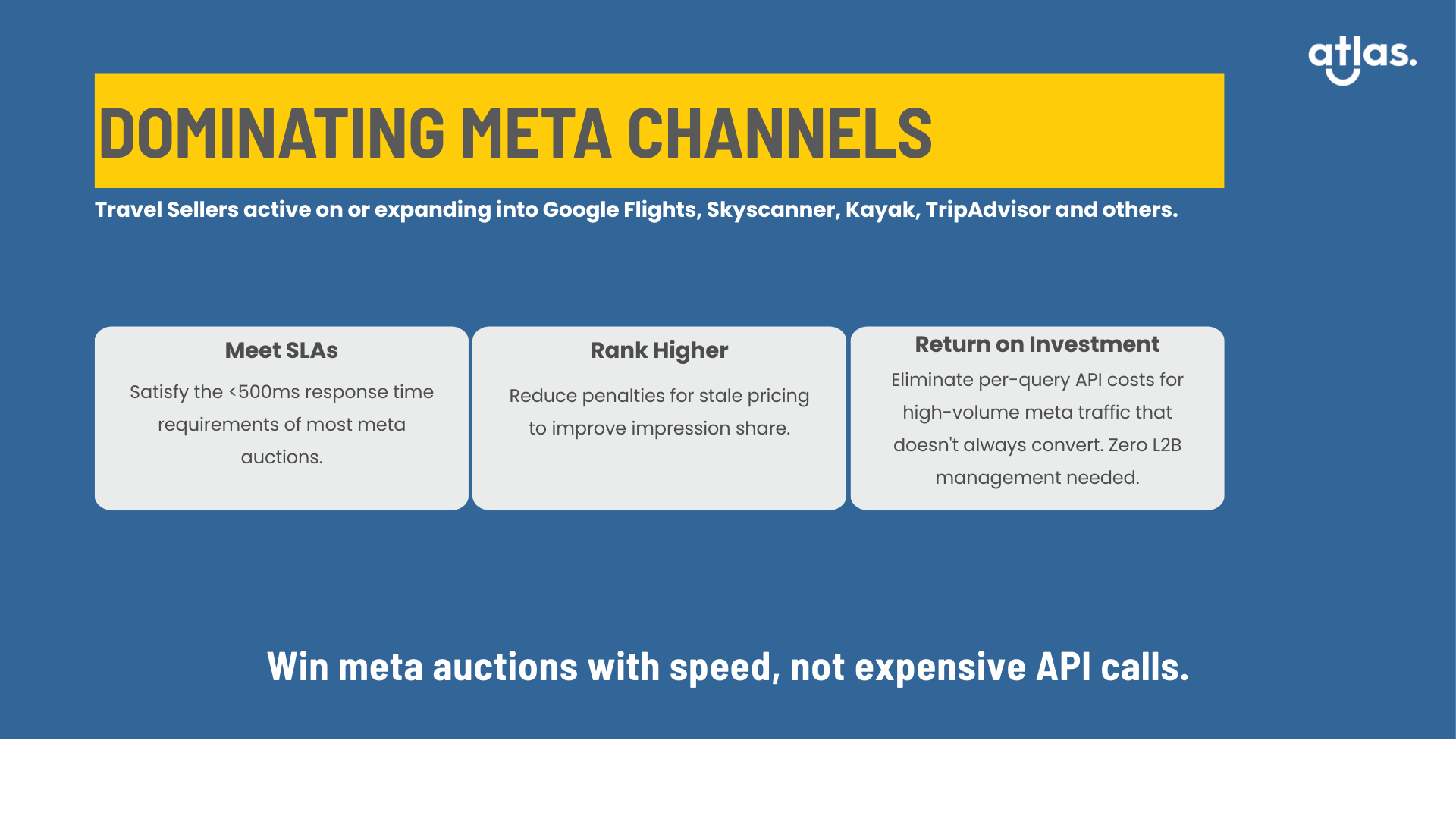 atlas.

DOMINATING META CHANNELS

Travel Sellers active on or expanding into Google Flights, Skyscanner, Kayak, TripAdvisor and others.

Meet SLAs

Satisfy the <500ms response time requirements of most meta auctions.

Rank Higher

Reduce penalties for stale pricing to improve impression share.

Return on Investment

Eliminate per-query API costs for high-volume meta traffic that doesn't always convert. Zero L2B management needed.

Win meta auctions with speed, not expensive API calls.